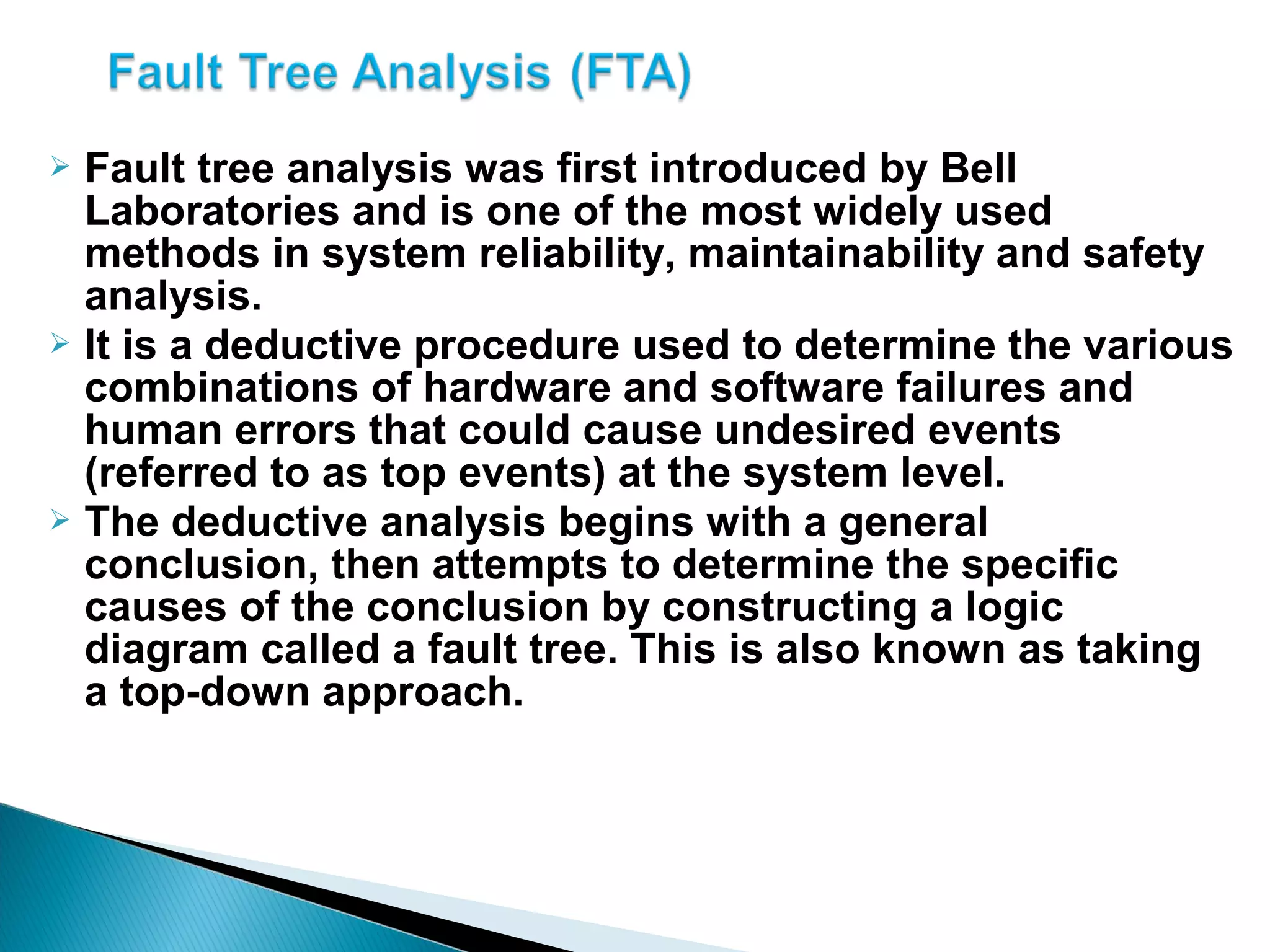 Fault Tree Analysis (FTA)

➢ Fault tree analysis was first introduced by Bell Laboratories and is one of the most widely used methods in system reliability, maintainability and safety analysis.

➢ It is a deductive procedure used to determine the various combinations of hardware and software failures and human errors that could cause undesired events (referred to as top events) at the system level.

➢ The deductive analysis begins with a general conclusion, then attempts to determine the specific causes of the conclusion by constructing a logic diagram called a fault tree. This is also known as taking a top-down approach.